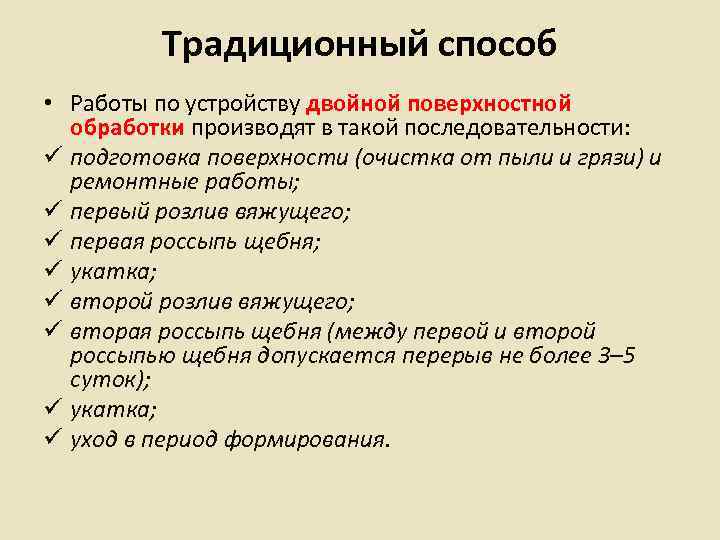 Традиционный способ

• Работы по устройству двойной поверхностной обработки производят в такой последовательности:
✓ подготовка поверхности (очистка от пыли и грязи) и ремонтные работы;
✓ первый розлив вяжущего;
✓ первая россыпь щебня;
✓ укатка;
✓ второй розлив вяжущего;
✓ вторая россыпь щебня (между первой и второй россыпью щебня допускается перерыв не более 3–5 суток);
✓ укатка;
✓ уход в период формирования.